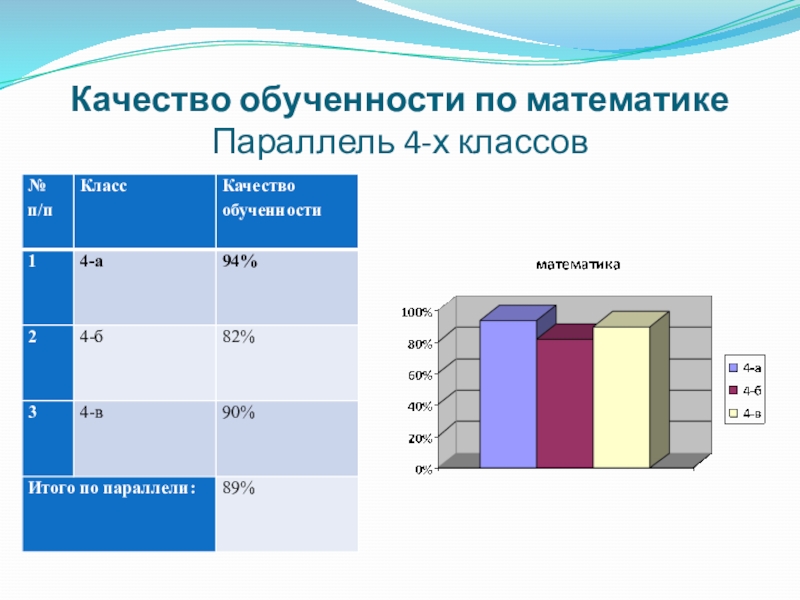 Качество обученности по математике
Параллель 4-х классов

| № п/п | Класс | Качество обученности |
|---|---|---|
| 1 | 4-а | 94% |
| 2 | 4-б | 82% |
| 3 | 4-в | 90% |
| Итого по параллели: | | 89% |

математика

100%
80%
60%
40%
20%
0%

4-а
4-б
4-в